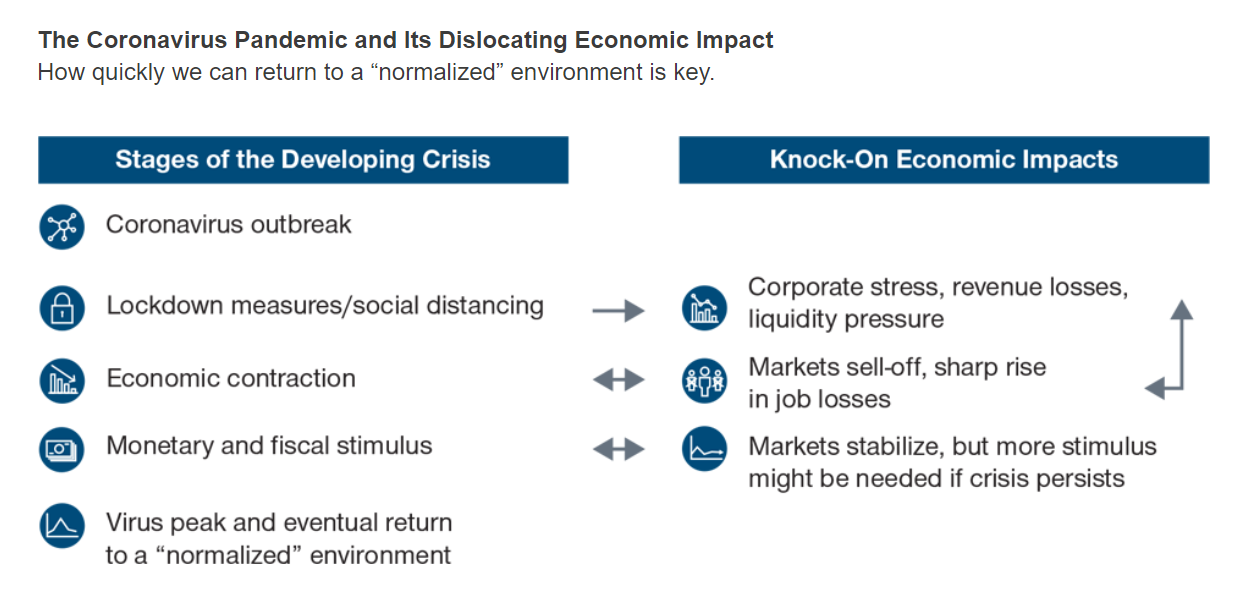 **The Coronavirus Pandemic and Its Dislocating Economic Impact**
How quickly we can return to a “normalized” environment is key.

**Stages of the Developing Crisis**

Coronavirus outbreak

Lockdown measures/social distancing

Economic contraction

Monetary and fiscal stimulus

Virus peak and eventual return to a “normalized” environment

**Knock-On Economic Impacts**

Corporate stress, revenue losses, liquidity pressure

Markets sell-off, sharp rise in job losses

Markets stabilize, but more stimulus might be needed if crisis persists